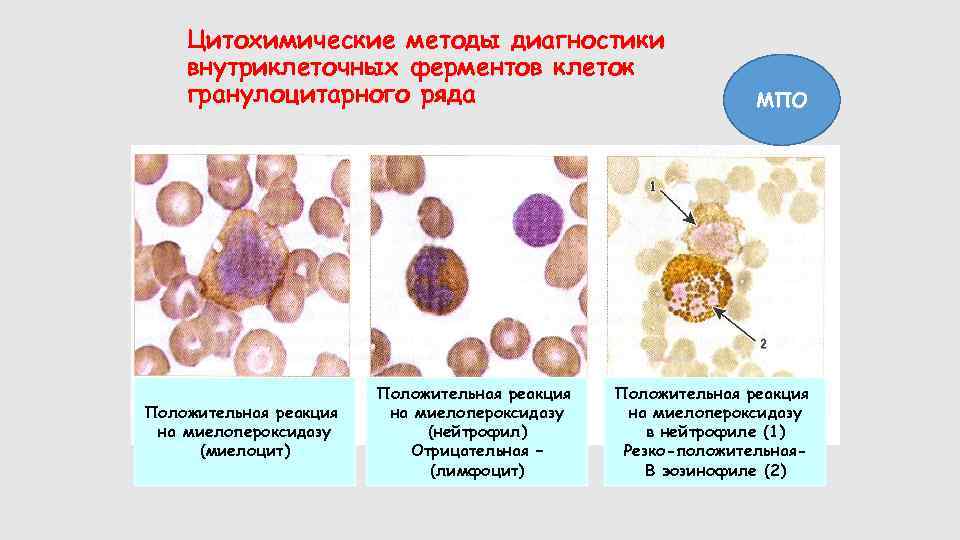 Цитохимические методы диагностики внутриклеточных ферментов клеток гранулоцитарного ряда

МПО

1

2

Положительная реакция на миелопероксидазу (миелоцит)

Положительная реакция на миелопероксидазу (нейтрофил) Отрицательная – (лимфоцит)

Положительная реакция на миелопероксидазу в нейтрофиле (1) Резко-положительная- В эозинофиле (2)